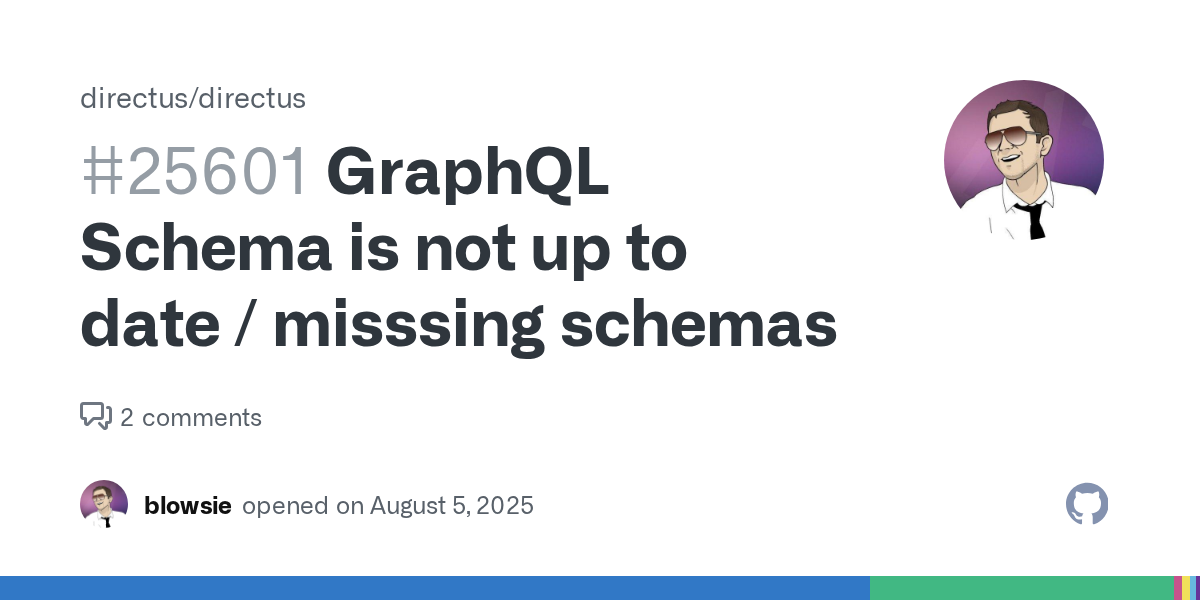 directus/directus

#25601 GraphQL Schema is not up to date / misssing schemas

2 comments

blowsie opened on August 5, 2025